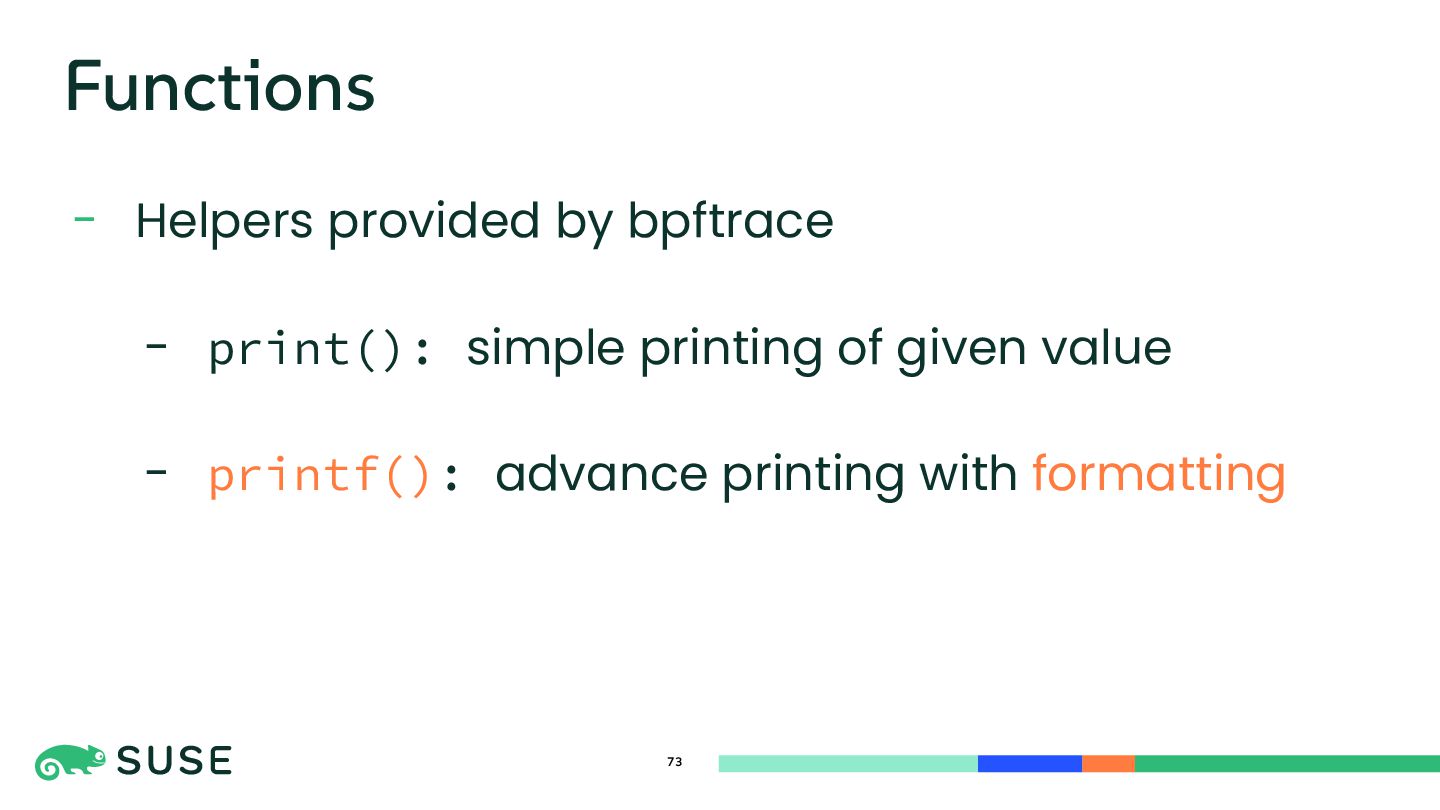 Functions

- Helpers provided by bpftrace

  - print(): simple printing of given value

  - printf(): advance printing with formatting

SUSE

73